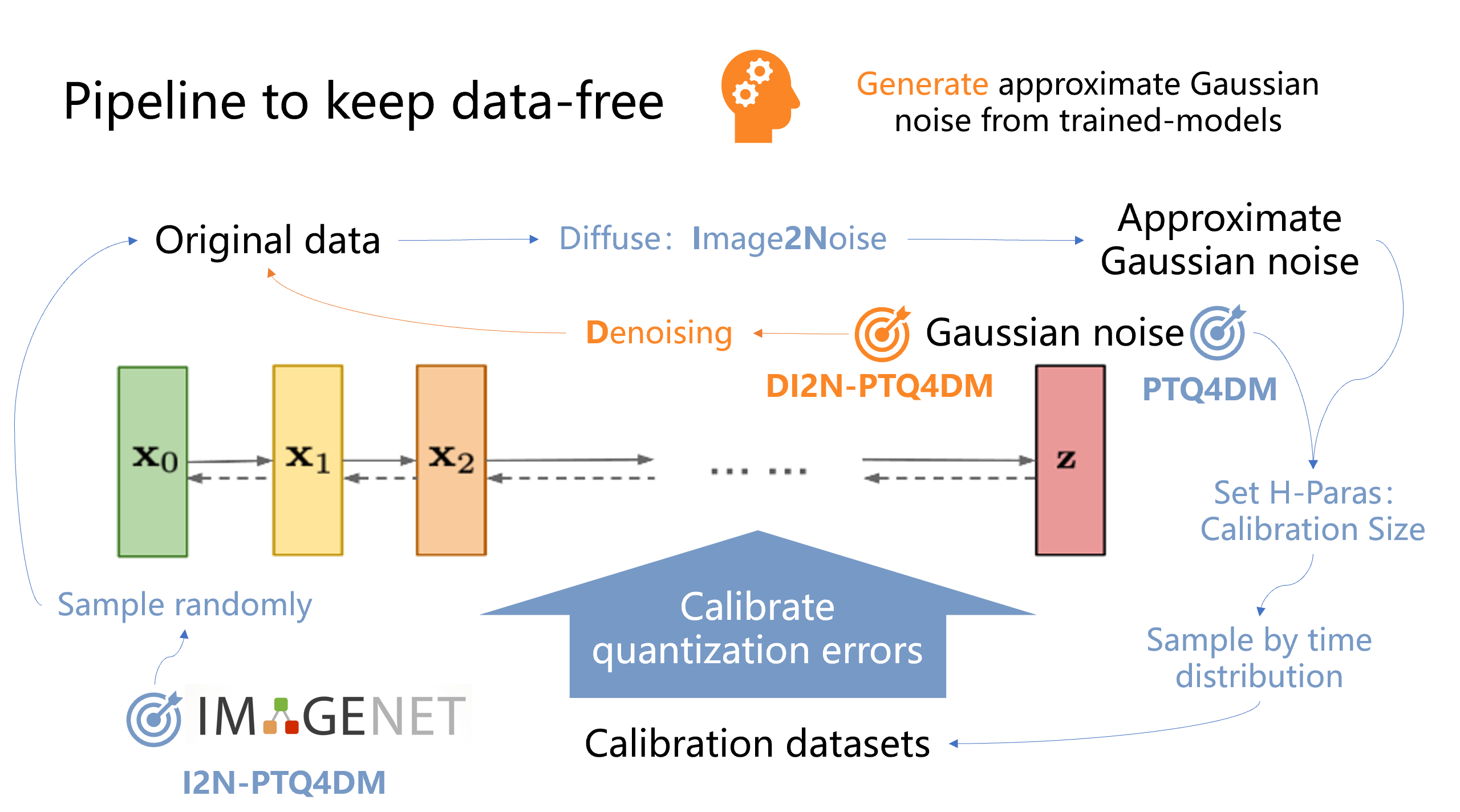 Pipeline to keep data-free

Generate approximate Gaussian noise from trained-models

Original data

Diffuse: Image2Noise

Approximate Gaussian noise

Denoising

Gaussian noise

DI2N-PTQ4DM

PTQ4DM

$\mathbf{x}_0$

$\mathbf{x}_1$

$\mathbf{x}_2$

... ...

$\mathbf{z}$

Set H-Paras: Calibration Size

Sample randomly

Calibrate quantization errors

Sample by time distribution

IMAGENET

I2N-PTQ4DM

Calibration datasets